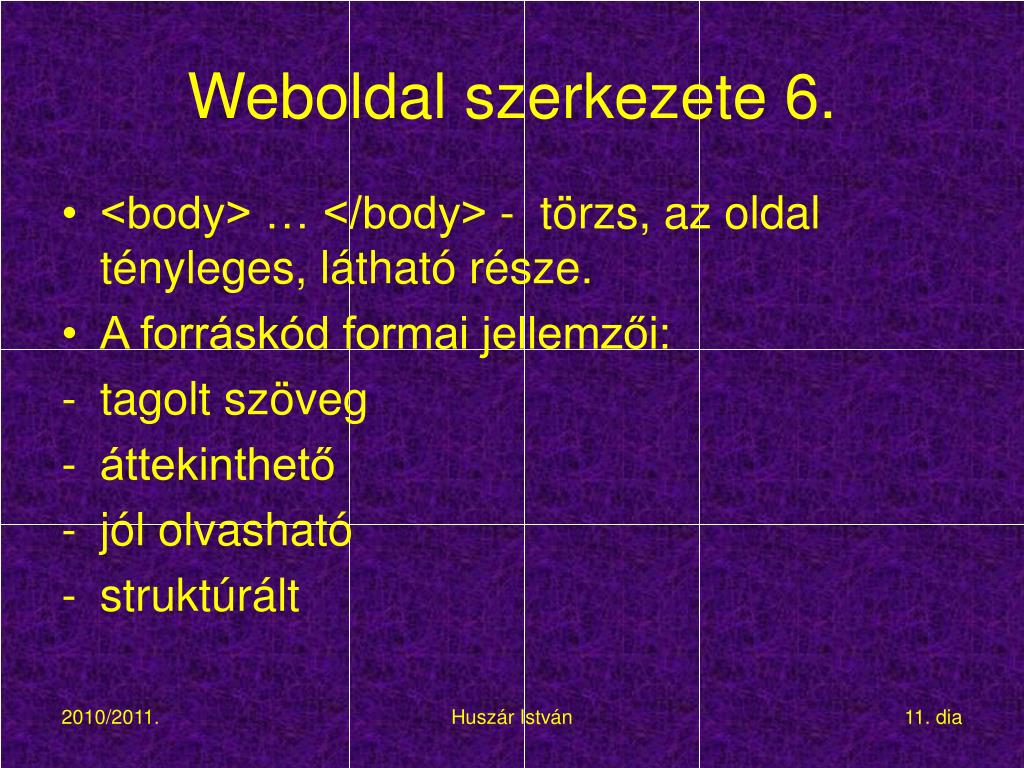 Weboldal szerkezete 6.

• <body> … </body> - törzs, az oldal tényleges, látható része.
• A forráskód formai jellemzői:
- tagolt szöveg
- áttekinthető
- jól olvasható
- struktúrált

2010/2011.
Huszár István
11. dia